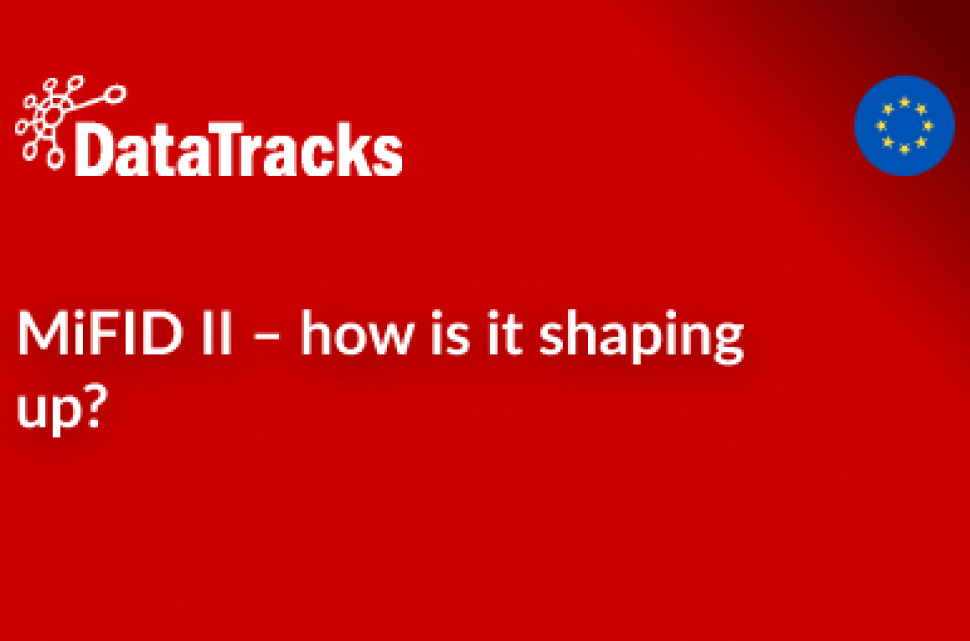 DataTracks

MiFID II – how is it shaping up?